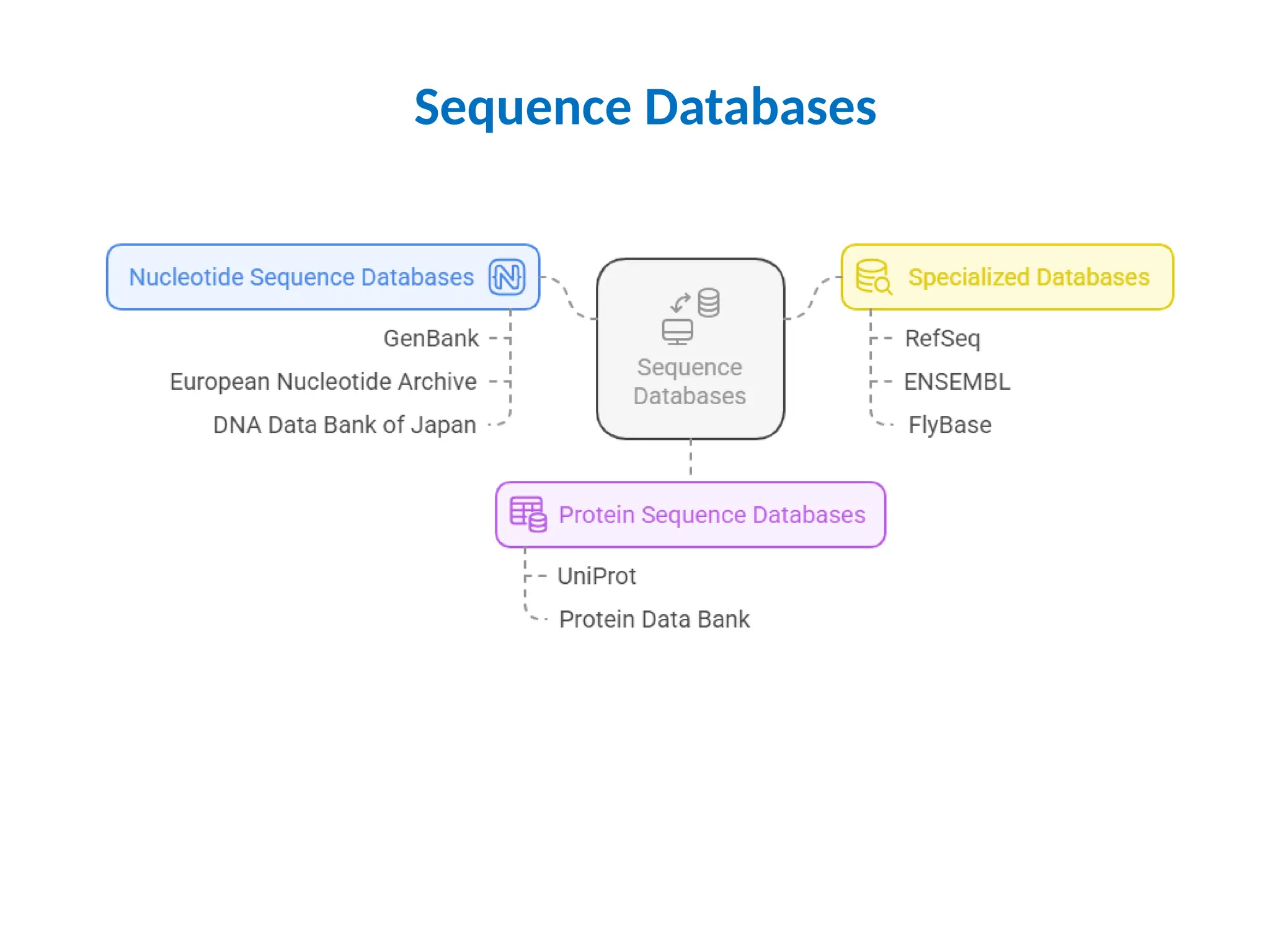 Sequence Databases

Nucleotide Sequence Databases

GenBank

European Nucleotide Archive

DNA Data Bank of Japan

Sequence Databases

Specialized Databases

RefSeq

ENSEMBL

FlyBase

Protein Sequence Databases

UniProt

Protein Data Bank